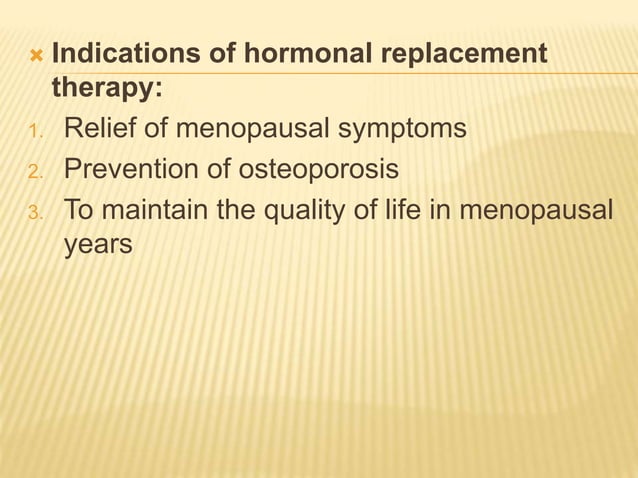 Indications of hormonal replacement therapy:

1. Relief of menopausal symptoms
2. Prevention of osteoporosis
3. To maintain the quality of life in menopausal years